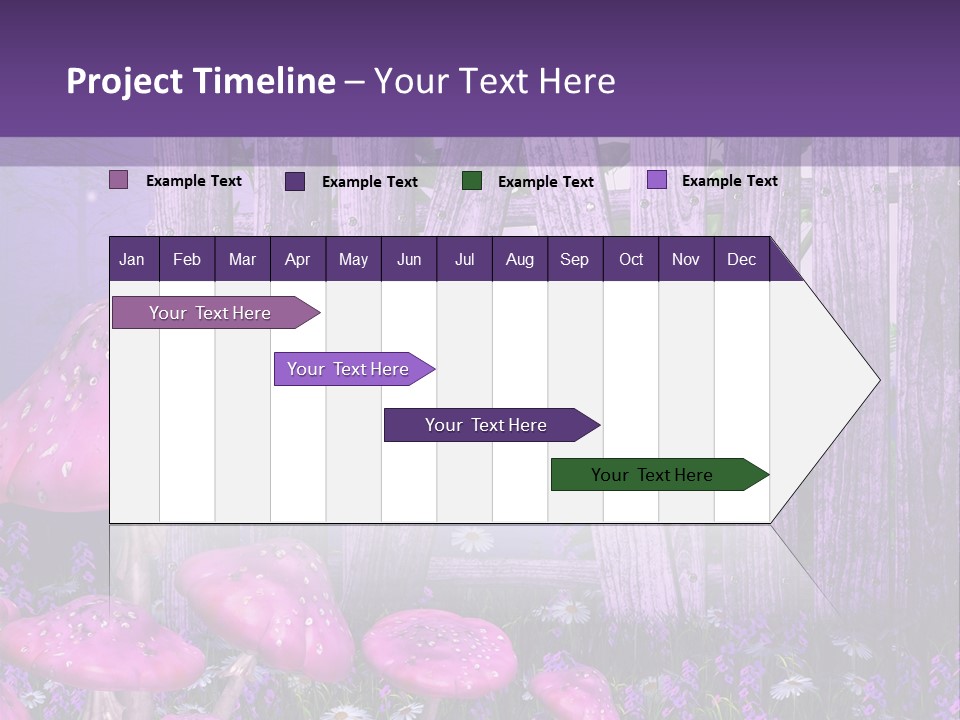 Project Timeline – Your Text Here

Example Text
Example Text
Example Text
Example Text

| Jan | Feb | Mar | Apr | May | Jun | Jul | Aug | Sep | Oct | Nov | Dec |
|---|---|---|---|---|---|---|---|---|---|---|---|

Your Text Here

Your Text Here

Your Text Here

Your Text Here